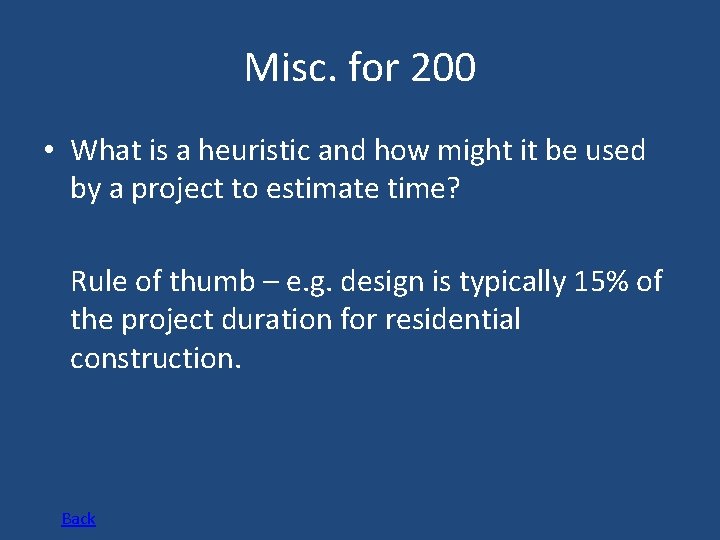 Misc. for 200

• What is a heuristic and how might it be used by a project to estimate time?

Rule of thumb – e.g. design is typically 15% of the project duration for residential construction.

Back